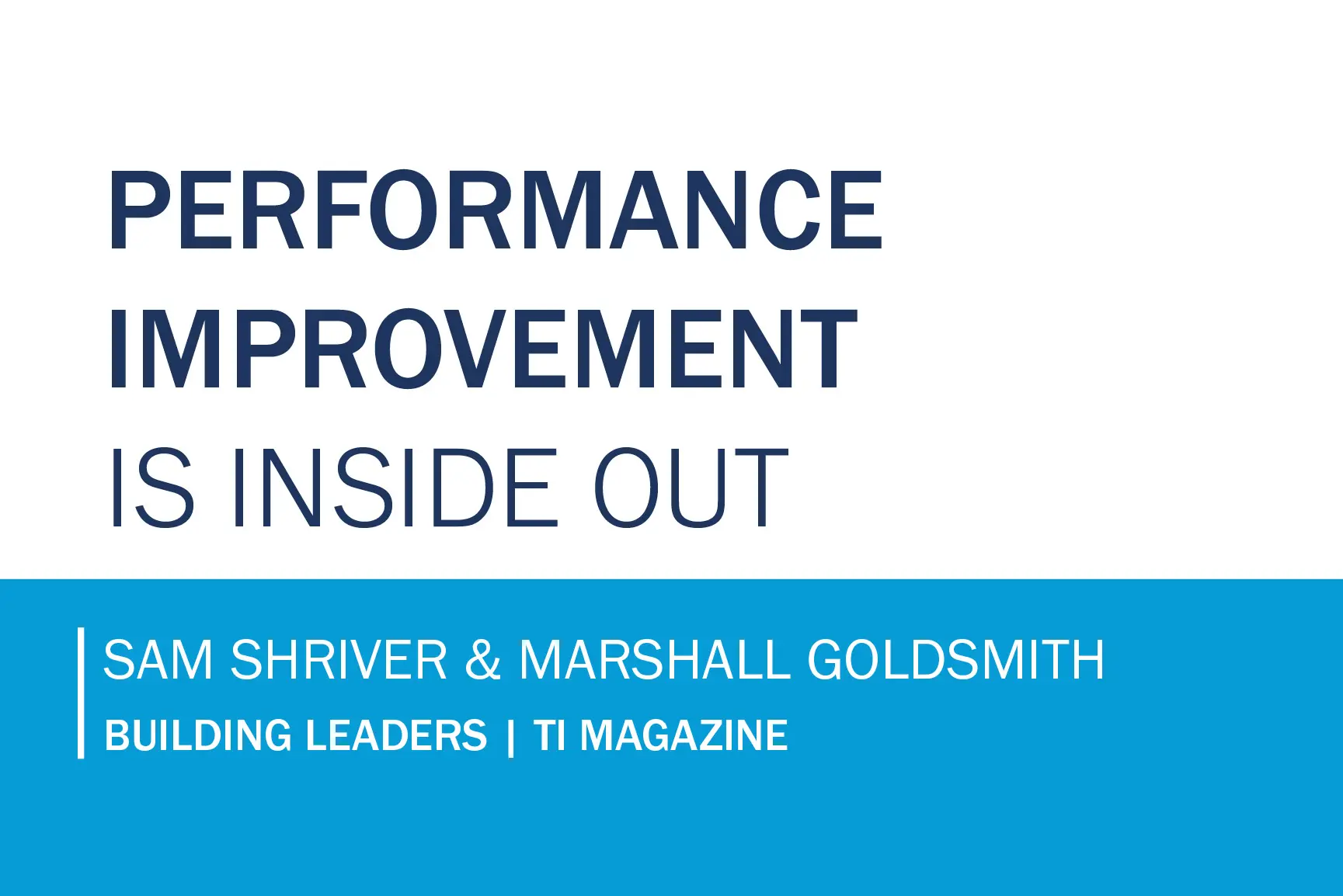 PERFORMANCE IMPROVEMENT IS INSIDE OUT

SAM SHRIVER & MARSHALL GOLDSMITH

BUILDING LEADERS | TI MAGAZINE